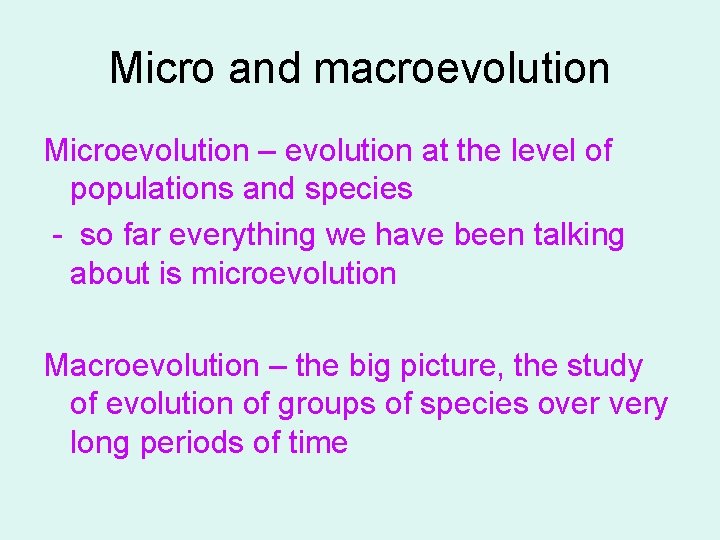 Micro and macroevolution

Microevolution – evolution at the level of populations and species

- so far everything we have been talking about is microevolution

Macroevolution – the big picture, the study of evolution of groups of species over very long periods of time